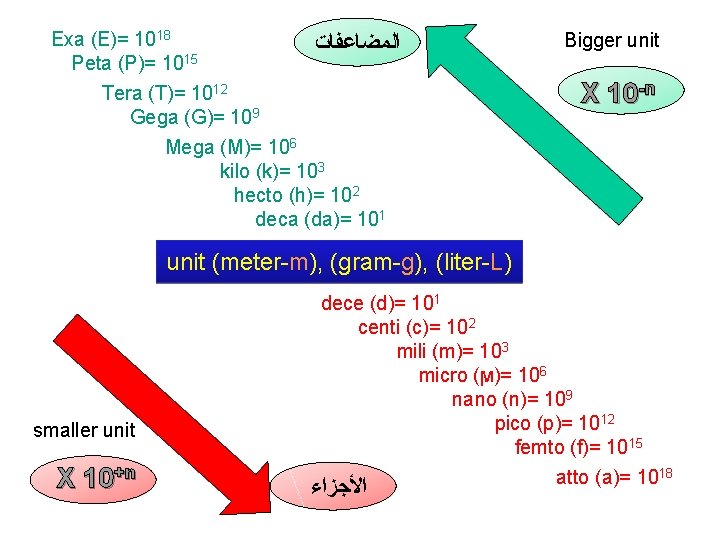 Exa (E)= $10^{18}$
Peta (P)= $10^{15}$
Tera (T)= $10^{12}$
Gega (G)= $10^{9}$
Mega (M)= $10^{6}$
kilo (k)= $10^{3}$
hecto (h)= $10^{2}$
deca (da)= $10^{1}$

المضاعفات

Bigger unit

X $10^{-n}$

unit (meter-m), (gram-g), (liter-L)

dece (d)= $10^{1}$
centi (c)= $10^{2}$
mili (m)= $10^{3}$
micro (м)= $10^{6}$
nano (n)= $10^{9}$
pico (p)= $10^{12}$
femto (f)= $10^{15}$
atto (a)= $10^{18}$

smaller unit

X $10^{+n}$

الأجزاء